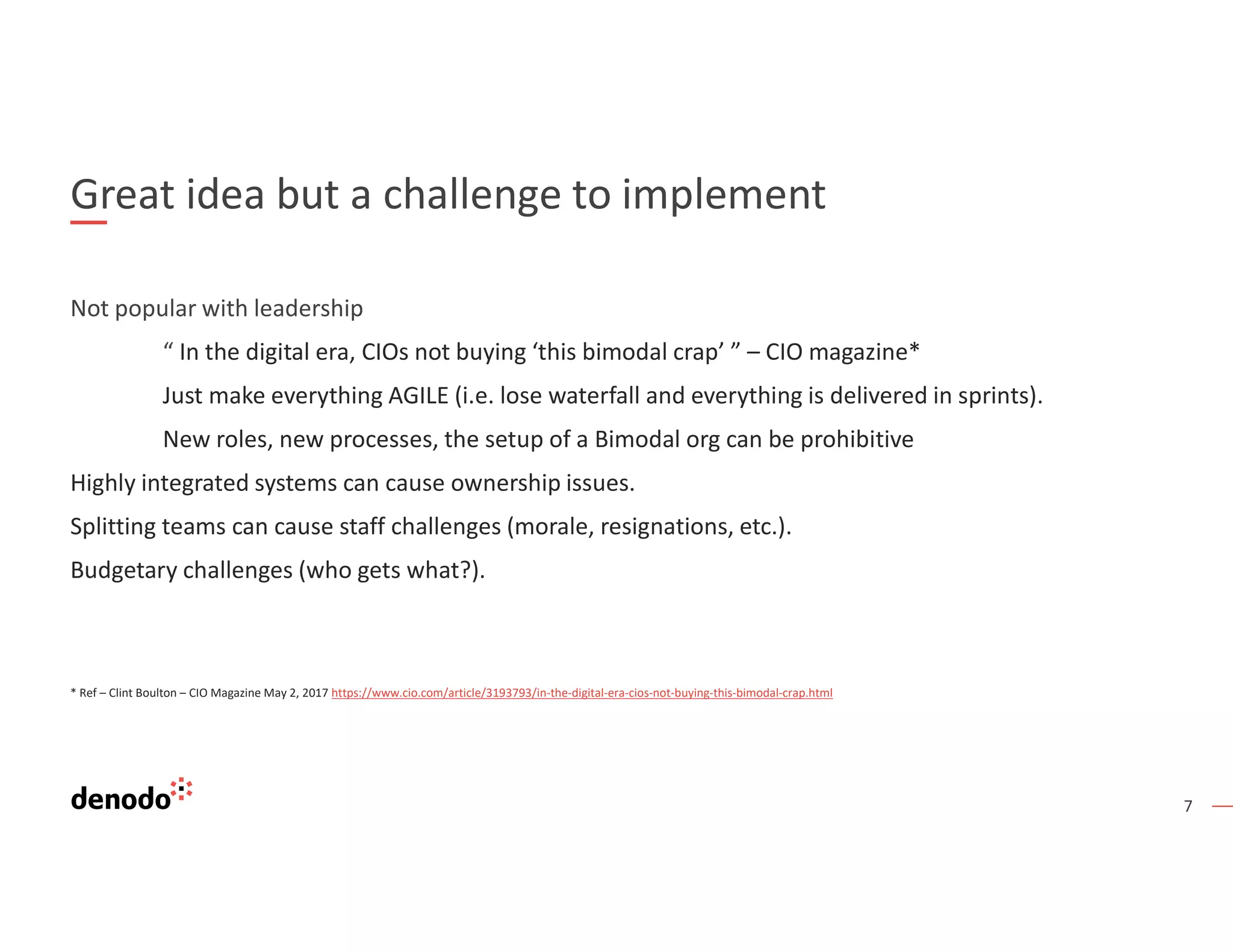 Great idea but a challenge to implement

Not popular with leadership

“ In the digital era, CIOs not buying ‘this bimodal crap’ ” – CIO magazine*

Just make everything AGILE (i.e. lose waterfall and everything is delivered in sprints).

New roles, new processes, the setup of a Bimodal org can be prohibitive

Highly integrated systems can cause ownership issues.

Splitting teams can cause staff challenges (morale, resignations, etc.).

Budgetary challenges (who gets what?).

* Ref – Clint Boulton – CIO Magazine May 2, 2017 https://www.cio.com/article/3193793/in-the-digital-era-cios-not-buying-this-bimodal-crap.html

denodo

7